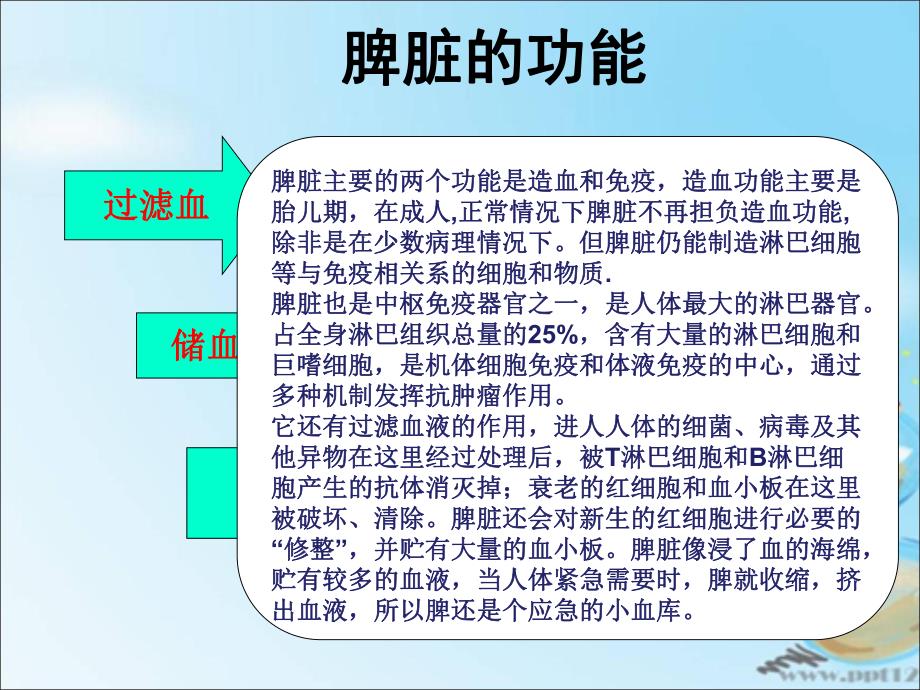 脾脏的功能

过滤血

储血

脾脏主要的两个功能是造血和免疫，造血功能主要是胎儿期，在成人,正常情况下脾脏不再担负造血功能,除非是在少数病理情况下。但脾脏仍能制造淋巴细胞等与免疫相关系的细胞和物质.
脾脏也是中枢免疫器官之一，是人体最大的淋巴器官。占全身淋巴组织总量的25%，含有大量的淋巴细胞和巨嗜细胞，是机体细胞免疫和体液免疫的中心，通过多种机制发挥抗肿瘤作用。
它还有过滤血液的作用，进人人体的细菌、病毒及其他异物在这里经过处理后，被T淋巴细胞和B淋巴细胞产生的抗体消灭掉；衰老的红细胞和血小板在这里被破坏、清除。脾脏还会对新生的红细胞进行必要的“修整”，并贮有大量的血小板。脾脏像浸了血的海绵，贮有较多的血液，当人体紧急需要时，脾就收缩，挤出血液，所以脾还是个应急的小血库。

www.ppt12